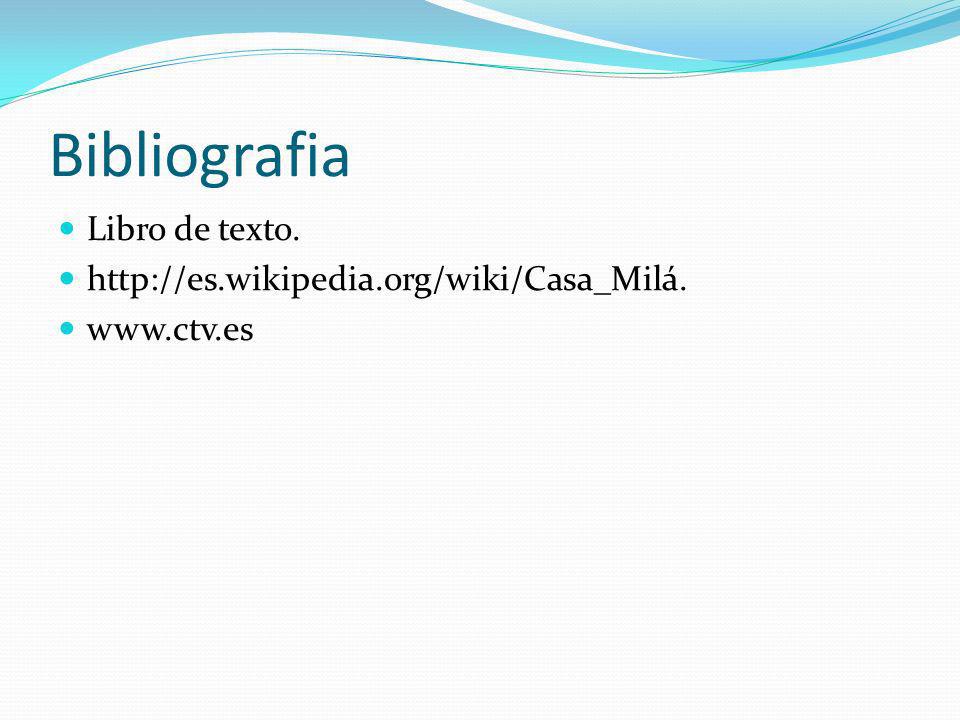 Bibliografia

Libro de texto.
http://es.wikipedia.org/wiki/Casa_Milá.
www.ctv.es